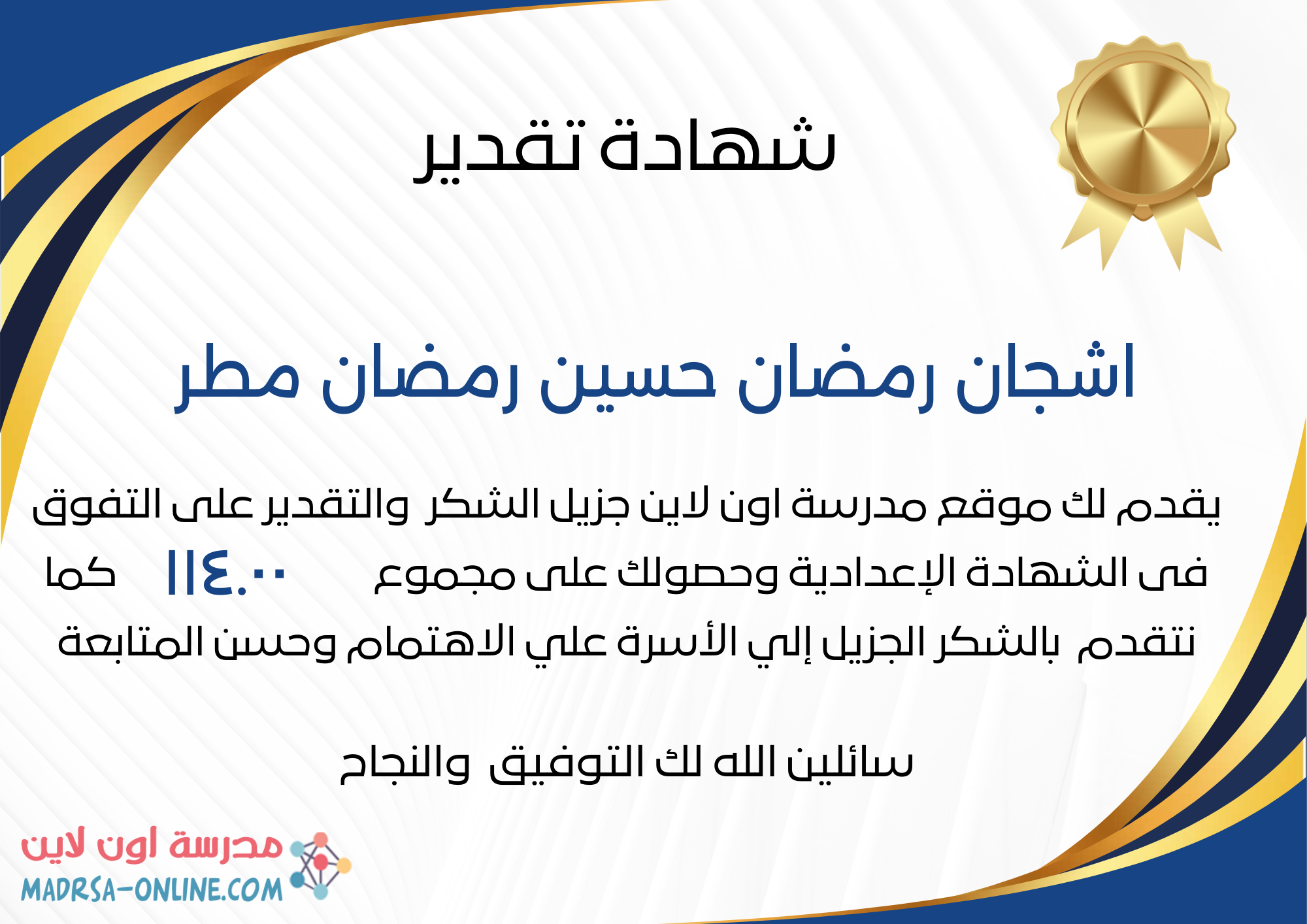 شهادة تقدير

اشجان رمضان حسين رمضان مطر

يقدم لك موقع مدرسة اون لاين جزيل الشكر والتقدير على التفوق فى الشهادة الإعدادية وحصولك على مجموع ١١٤.٠٠ كما نتقدم بالشكر الجزيل إلي الأسرة علي الاهتمام وحسن المتابعة

سائلين الله لك التوفيق والنجاح

مدرسة اون لاين
MADRSA-ONLINE.COM